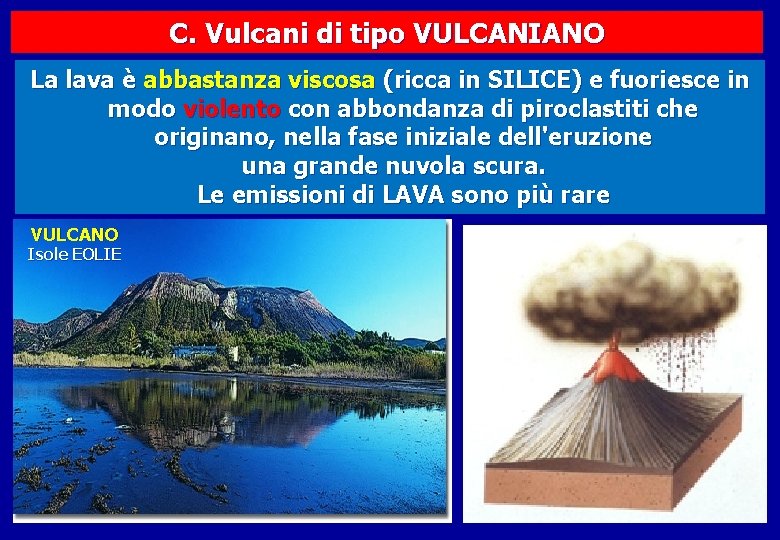 C. Vulcani di tipo VULCANIANO

La lava è abbastanza viscosa (ricca in SILICE) e fuoriesce in modo violento con abbondanza di piroclastiti che originano, nella fase iniziale dell'eruzione una grande nuvola scura.
Le emissioni di LAVA sono più rare

VULCANO
Isole EOLIE